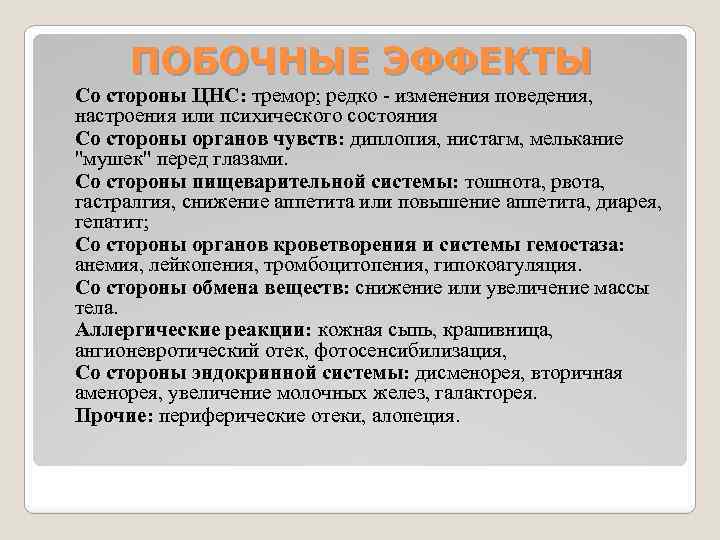 ПОБОЧНЫЕ ЭФФЕКТЫ

Со стороны ЦНС: тремор; редко - изменения поведения, настроения или психического состояния

Со стороны органов чувств: диплопия, нистагм, мелькание "мушек" перед глазами.

Со стороны пищеварительной системы: тошнота, рвота, гастралгия, снижение аппетита или повышение аппетита, диарея, гепатит;

Со стороны органов кроветворения и системы гемостаза: анемия, лейкопения, тромбоцитопения, гипокоагуляция.

Со стороны обмена веществ: снижение или увеличение массы тела.

Аллергические реакции: кожная сыпь, крапивница, ангионевротический отек, фотосенсибилизация,

Со стороны эндокринной системы: дисменорея, вторичная аменорея, увеличение молочных желез, галакторея.

Прочие: периферические отеки, алопеция.